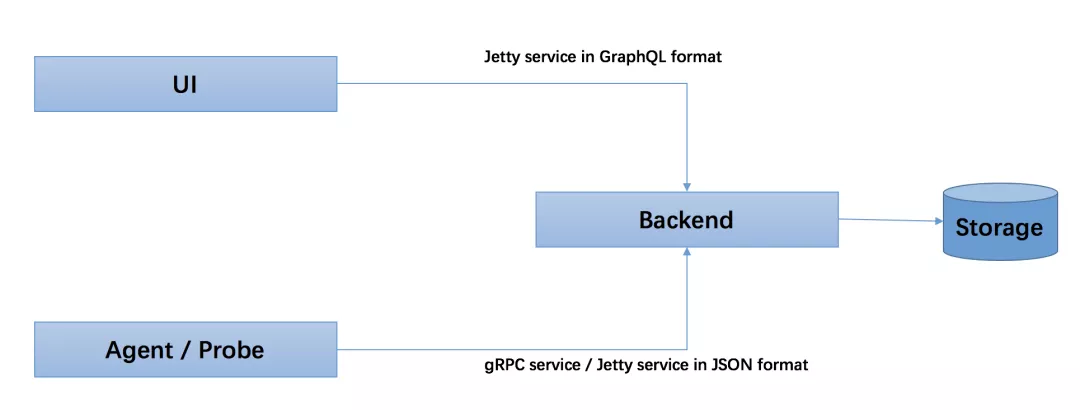 Jetty service in GraphQL format

UI

Backend

Storage

Agent / Probe

gRPC service / Jetty service in JSON format